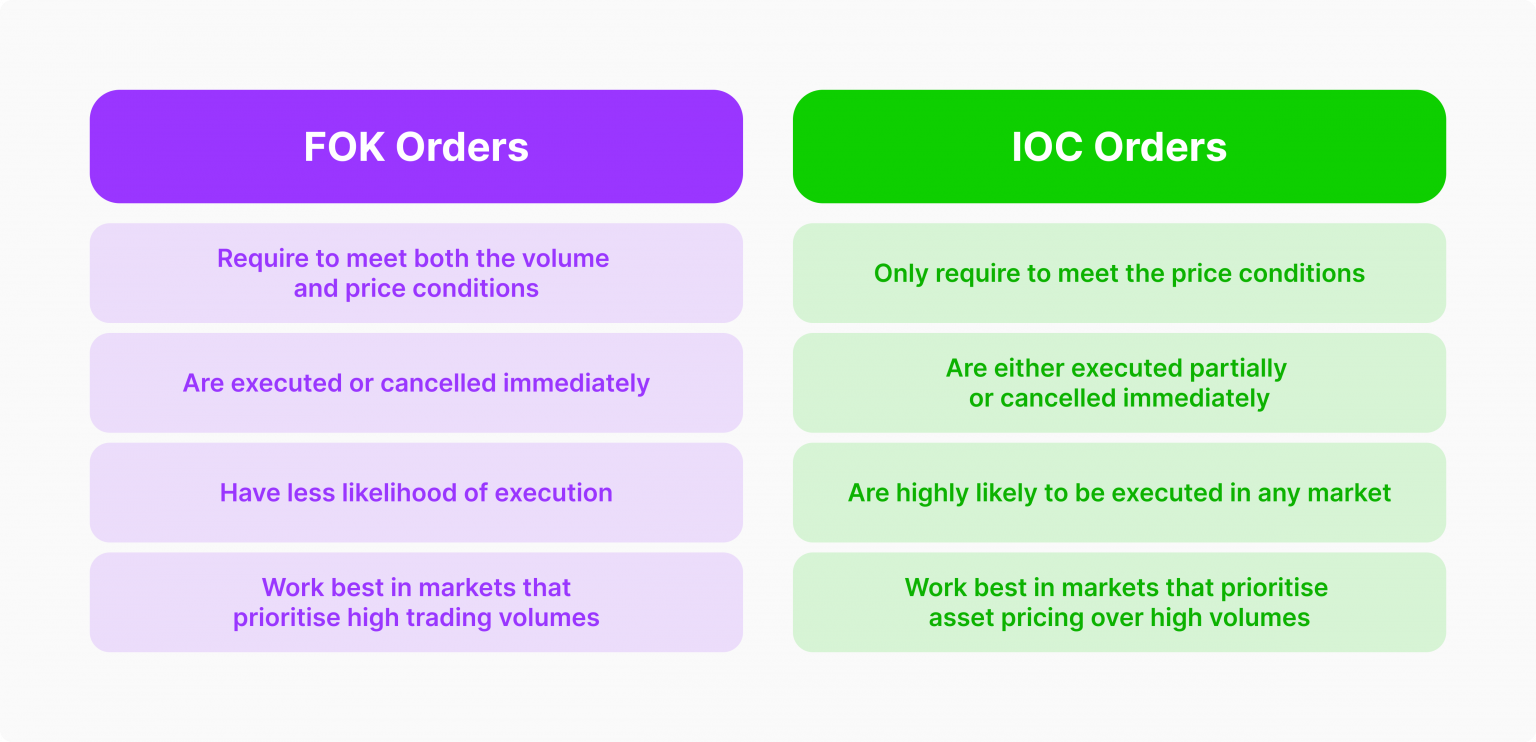 | FOK Orders | IOC Orders |
|---|---|
| Require to meet both the volume and price conditions | Only require to meet the price conditions |
| Are executed or cancelled immediately | Are either executed partially or cancelled immediately |
| Have less likelihood of execution | Are highly likely to be executed in any market |
| Work best in markets that prioritise high trading volumes | Work best in markets that prioritise asset pricing over high volumes |